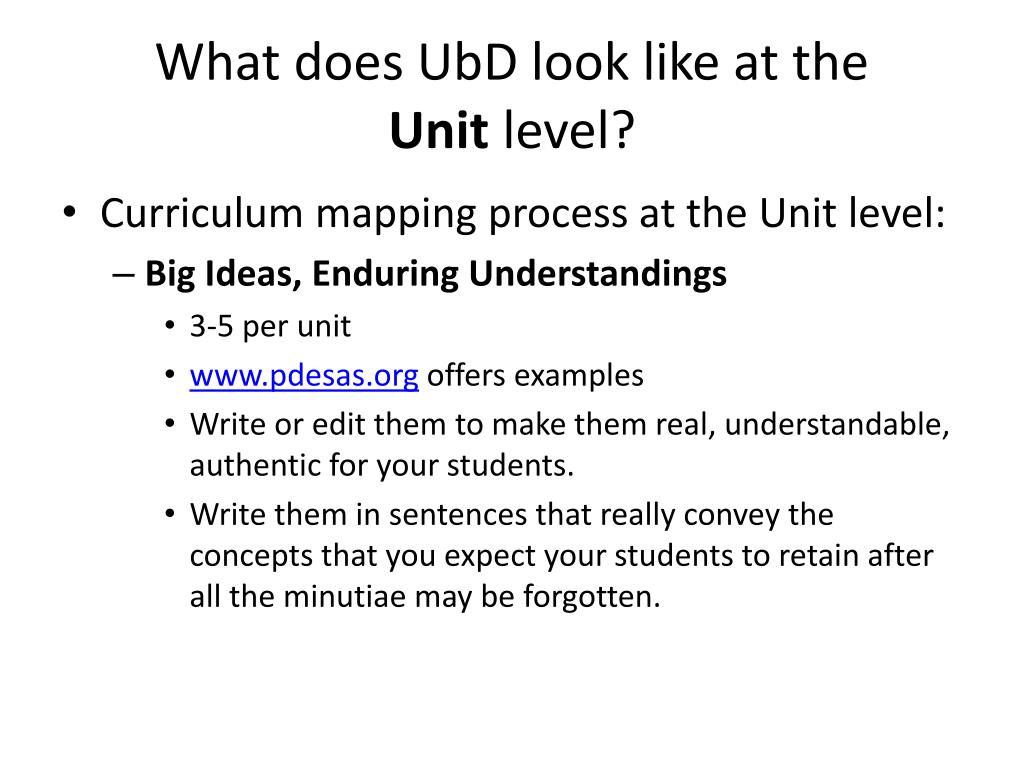 What does UbD look like at the Unit level?

• Curriculum mapping process at the Unit level:
– Big Ideas, Enduring Understandings
• 3-5 per unit
• www.pdesas.org offers examples
• Write or edit them to make them real, understandable, authentic for your students.
• Write them in sentences that really convey the concepts that you expect your students to retain after all the minutiae may be forgotten.